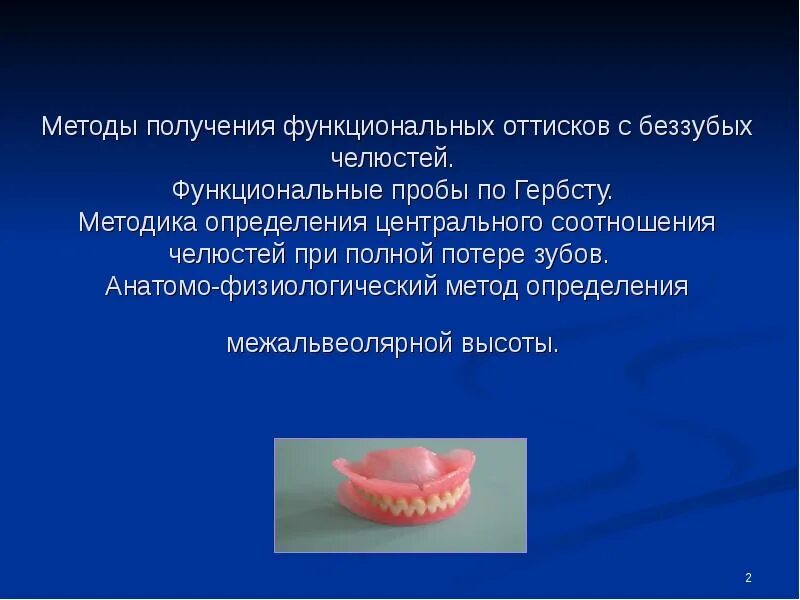 Методы получения функциональных оттисков с беззубых челюстей.
Функциональные пробы по Гербсту.
Методика определения центрального соотношения челюстей при полной потере зубов.
Анатомо-физиологический метод определения

межальвеолярной высоты.

2